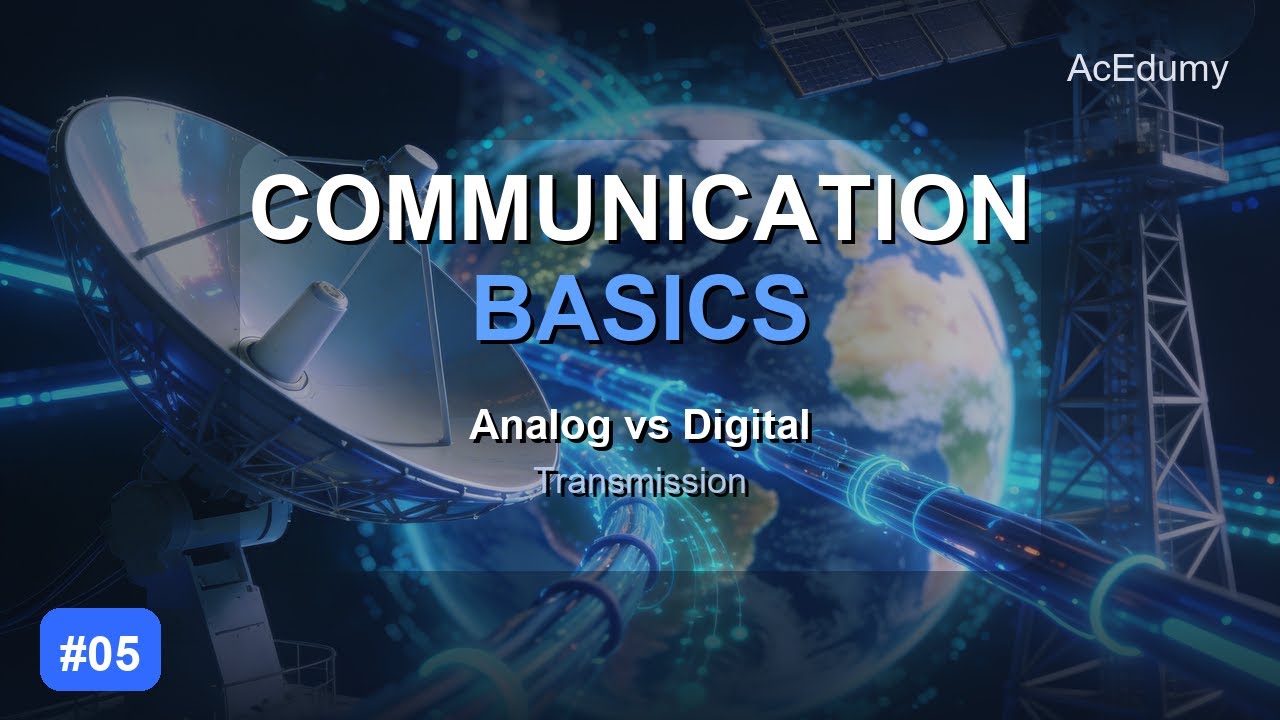 AcEdumy

COMMUNICATION
BASICS

Analog vs Digital
Transmission

#05